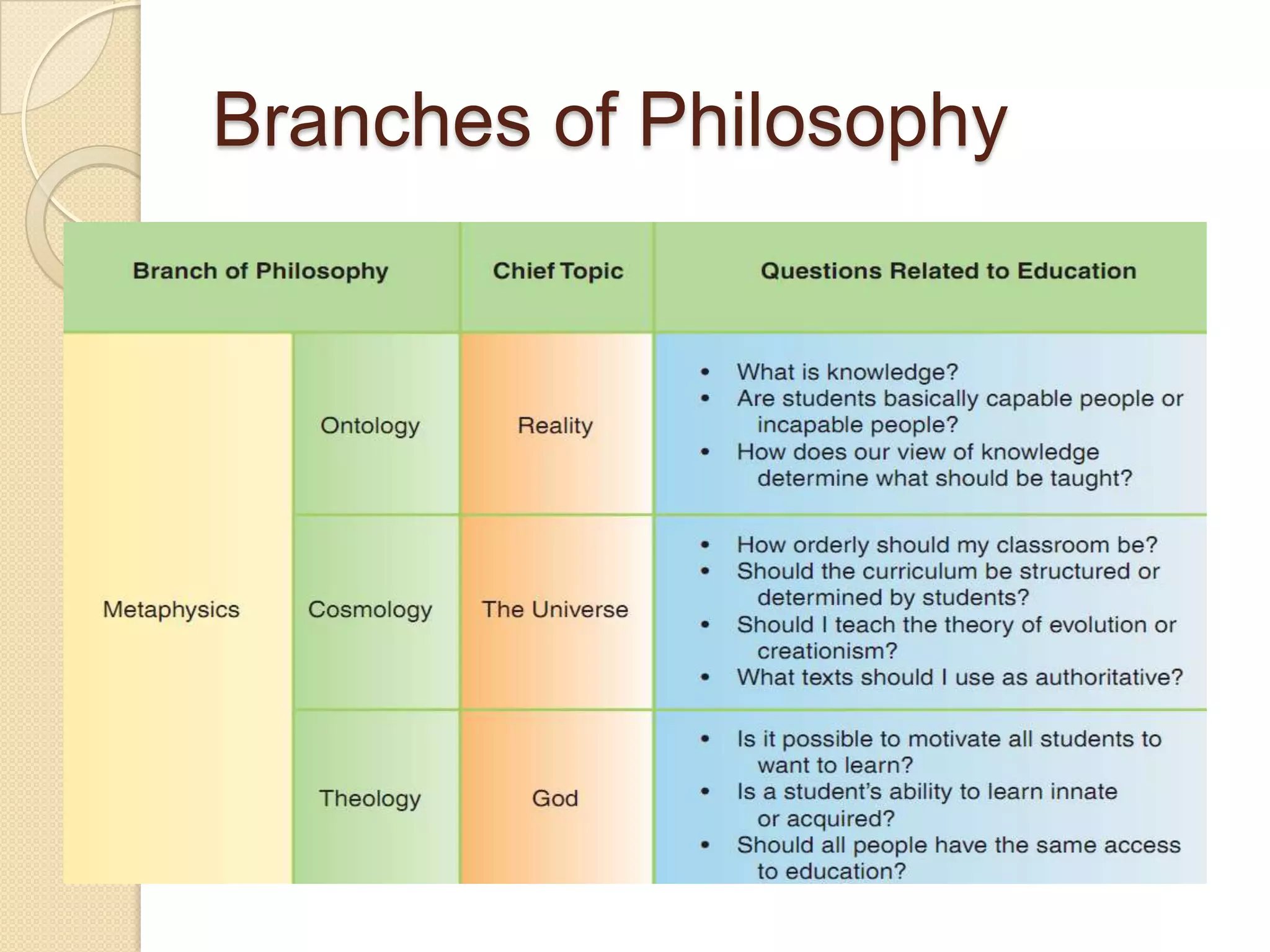 Branches of Philosophy

| Branch of Philosophy | | Chief Topic | Questions Related to Education |
|---|---|---|---|
| Metaphysics | Ontology | Reality | • What is knowledge? • Are students basically capable people or incapable people? • How does our view of knowledge determine what should be taught? |
| | Cosmology | The Universe | • How orderly should my classroom be? • Should the curriculum be structured or determined by students? • Should I teach the theory of evolution or creationism? • What texts should I use as authoritative? |
| | Theology | God | • Is it possible to motivate all students to want to learn? • Is a student's ability to learn innate or acquired? • Should all people have the same access to education? |